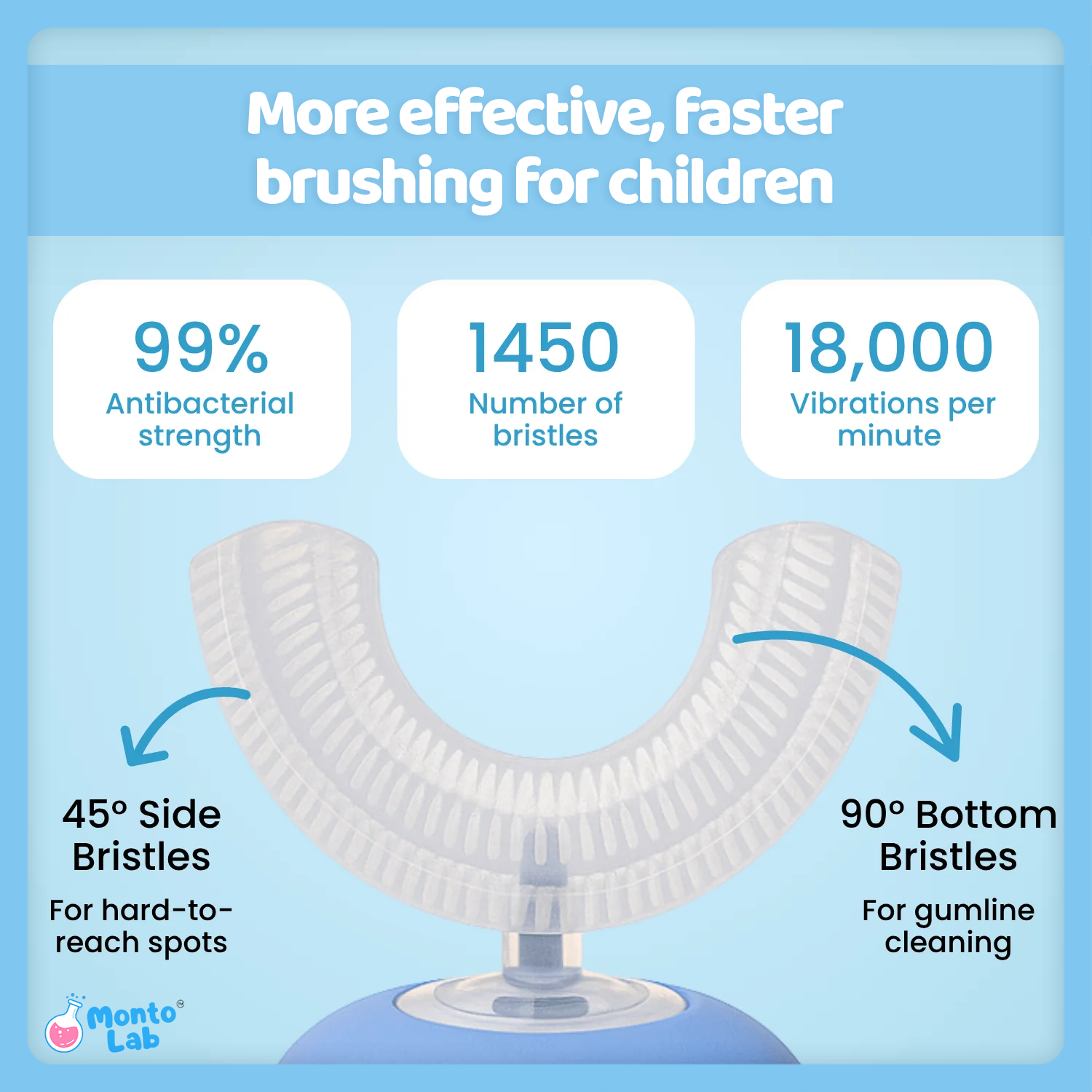 More effective, faster brushing for children

99%
Antibacterial strength

1450
Number of bristles

18,000
Vibrations per minute

45º Side Bristles
For hard-to-reach spots

90º Bottom Bristles
For gumline cleaning

Monto Lab™